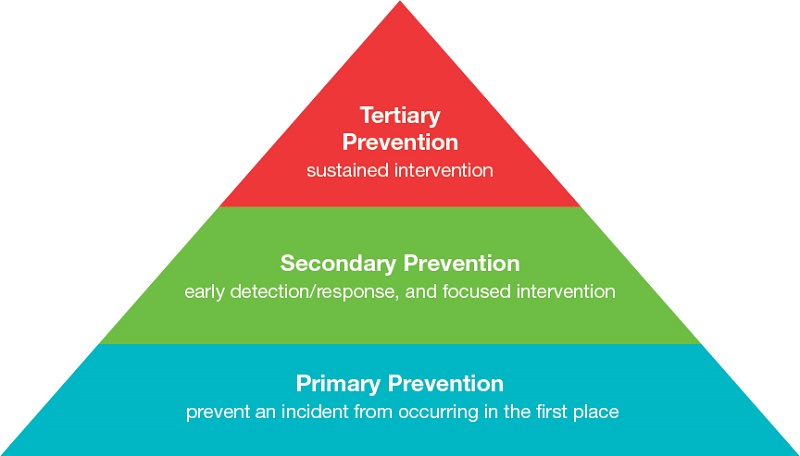 Tertiary Prevention
sustained intervention

Secondary Prevention
early detection/response, and focused intervention

Primary Prevention
prevent an incident from occurring in the first place